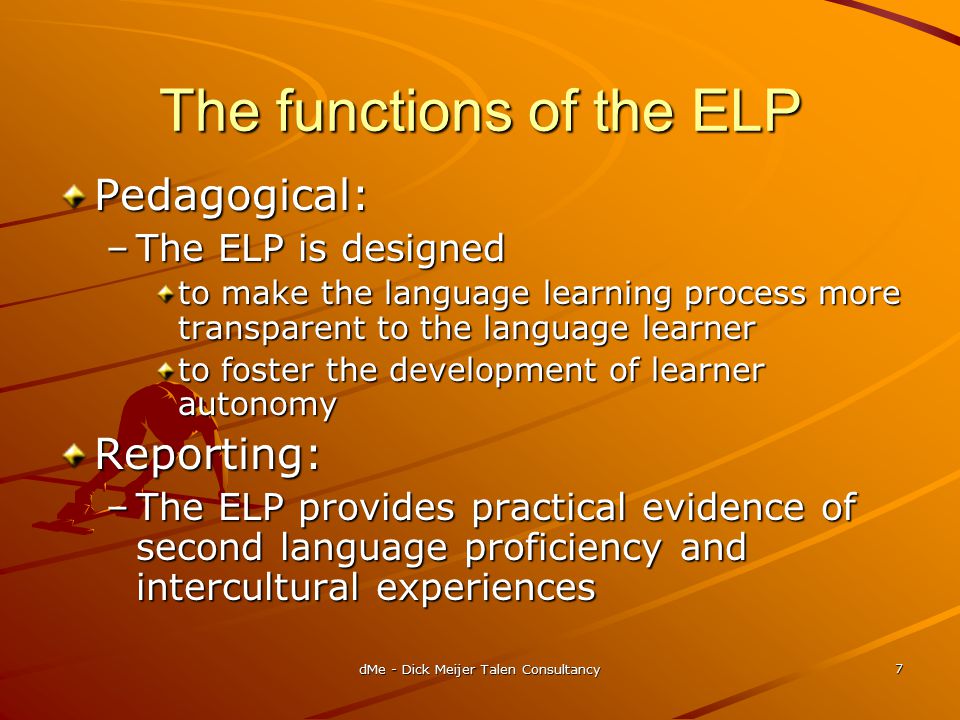 The functions of the ELP

Pedagogical:

– The ELP is designed

to make the language learning process more transparent to the language learner

to foster the development of learner autonomy

Reporting:

– The ELP provides practical evidence of second language proficiency and intercultural experiences

dMe - Dick Meijer Talen Consultancy

7